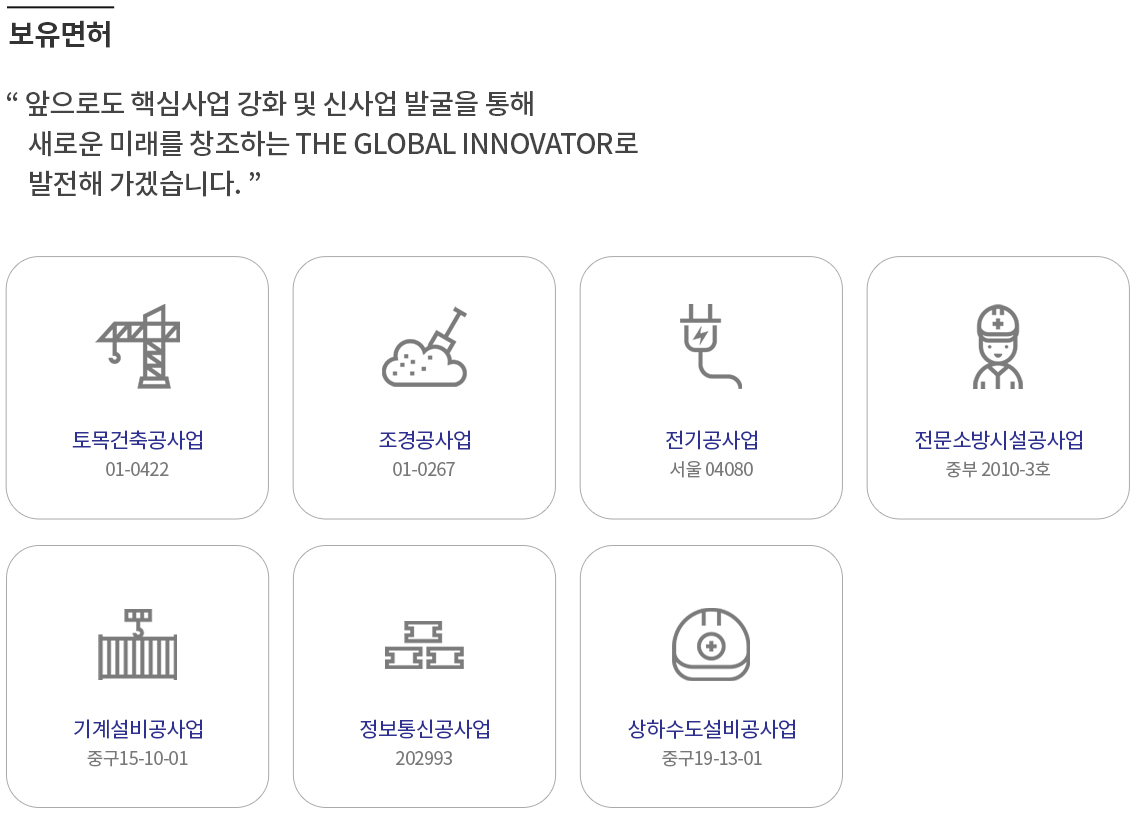 보유면허

“ 앞으로도 핵심사업 강화 및 신사업 발굴을 통해 새로운 미래를 창조하는 THE GLOBAL INNOVATOR로 발전해 가겠습니다. ”

토목건축공사업
01-0422

조경공사업
01-0267

전기공사업
서울 04080

전문소방시설공사업
중부 2010-3호

기계설비공사업
중구15-10-01

정보통신공사업
202993

상하수도설비공사업
중구19-13-01